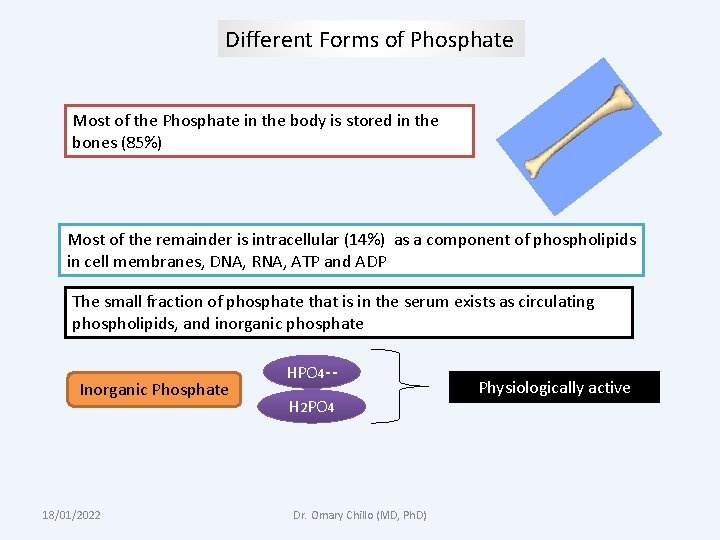 Different Forms of Phosphate

Most of the Phosphate in the body is stored in the bones (85%)

Most of the remainder is intracellular (14%) as a component of phospholipids in cell membranes, DNA, RNA, ATP and ADP

The small fraction of phosphate that is in the serum exists as circulating phospholipids, and inorganic phosphate

Inorganic Phosphate

$HPO_4^{--}$

$H_2PO_4$

Physiologically active

18/01/2022

Dr. Omary Chillo (MD, PhD)